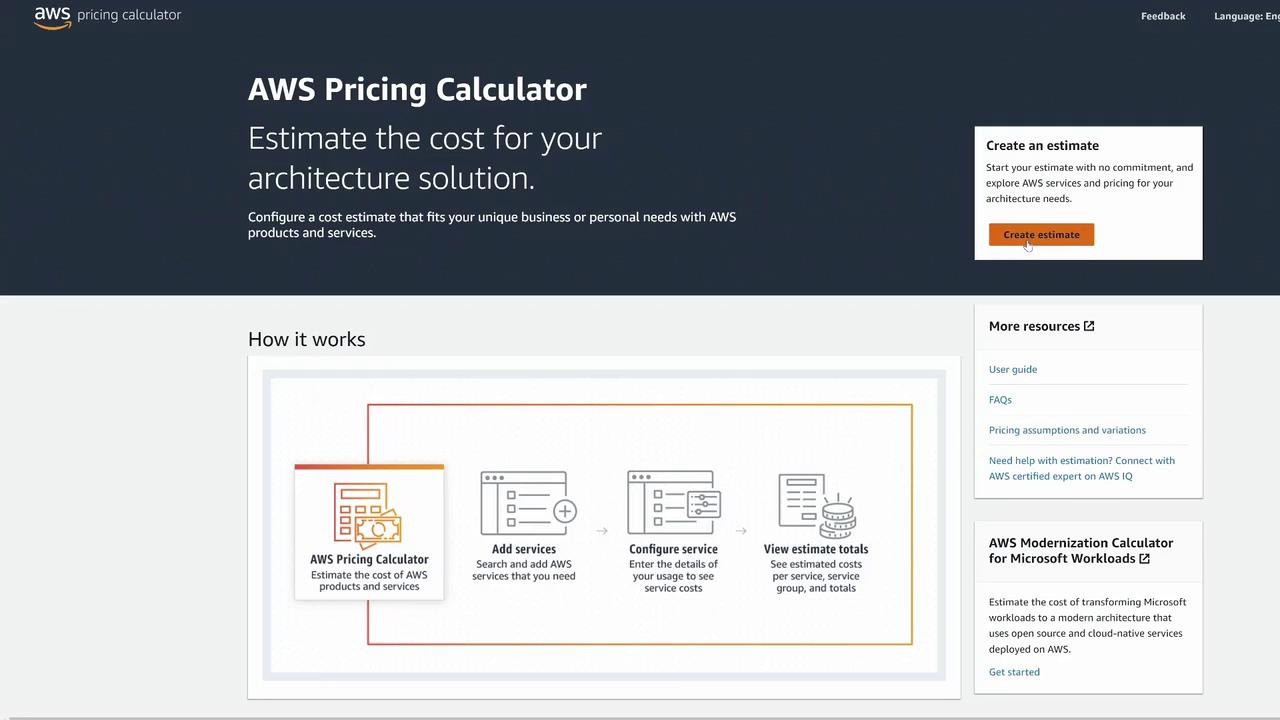 aws pricing calculator

Feedback Language: Eng

AWS Pricing Calculator

Estimate the cost for your architecture solution.

Configure a cost estimate that fits your unique business or personal needs with AWS products and services.

Create an estimate

Start your estimate with no commitment, and explore AWS services and pricing for your architecture needs.

Create estimate

How it works

AWS Pricing Calculator
Estimate the cost of AWS products and services

Add services
Search and add AWS services that you need

Configure service
Enter the details of your usage to see service costs

View estimate totals
See estimated costs per service, service group, and totals

More resources

User guide

FAQs

Pricing assumptions and variations

Need help with estimation? Connect with AWS certified expert on AWS IQ

AWS Modernization Calculator for Microsoft Workloads

Estimate the cost of transforming Microsoft workloads to a modern architecture that uses open source and cloud-native services deployed on AWS.

Get started